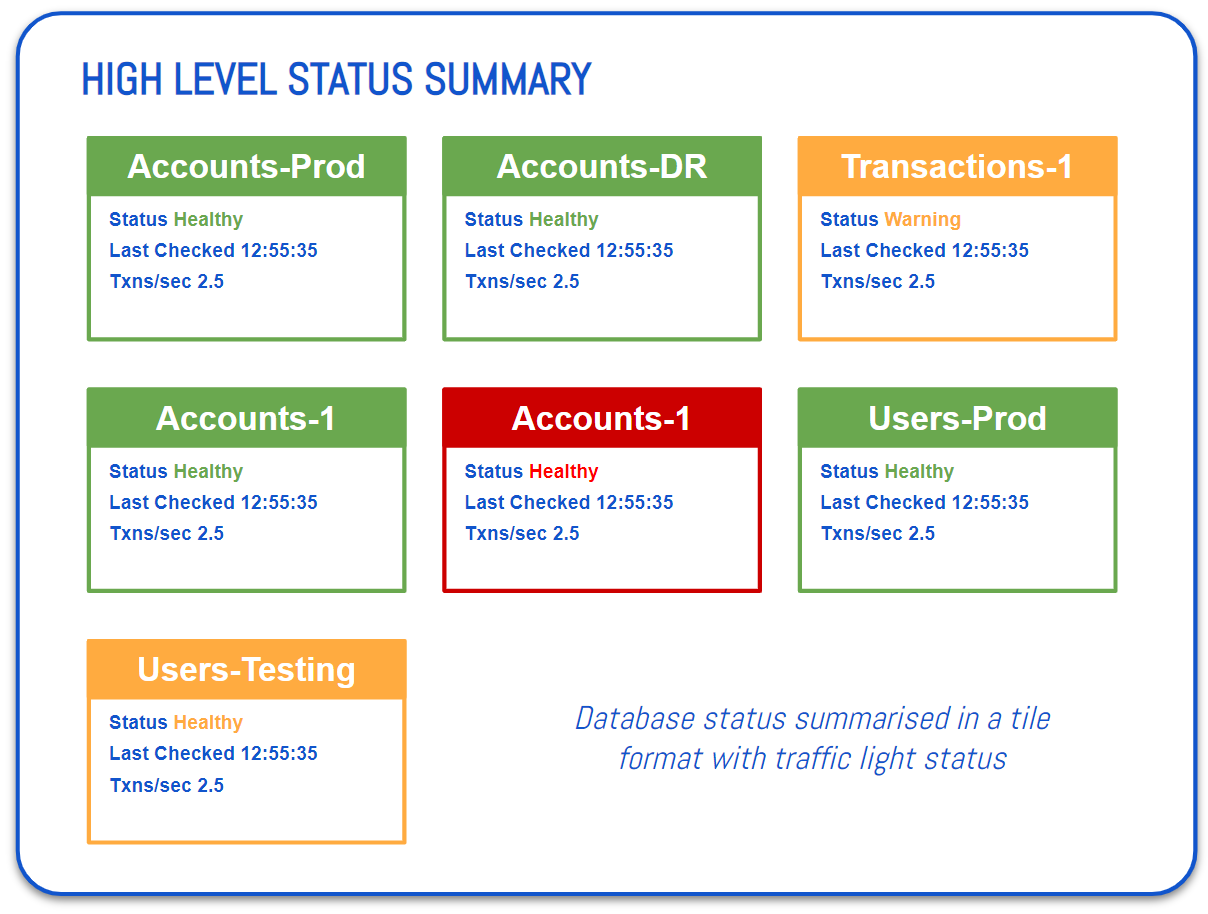 HIGH LEVEL STATUS SUMMARY

Accounts-Prod
Status Healthy
Last Checked 12:55:35
Txns/sec 2.5

Accounts-DR
Status Healthy
Last Checked 12:55:35
Txns/sec 2.5

Transactions-1
Status Warning
Last Checked 12:55:35
Txns/sec 2.5

Accounts-1
Status Healthy
Last Checked 12:55:35
Txns/sec 2.5

Accounts-1
Status Healthy
Last Checked 12:55:35
Txns/sec 2.5

Users-Prod
Status Healthy
Last Checked 12:55:35
Txns/sec 2.5

Users-Testing
Status Healthy
Last Checked 12:55:35
Txns/sec 2.5

Database status summarised in a tile format with traffic light status